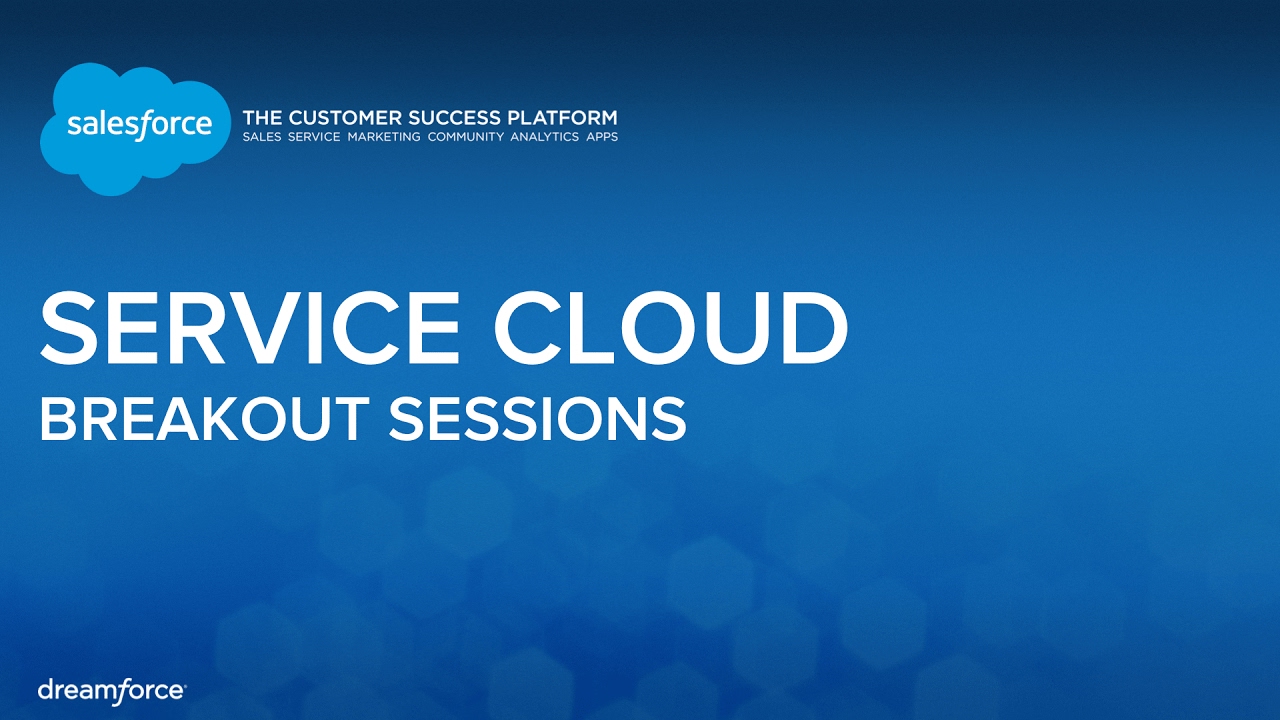 salesforce
THE CUSTOMER SUCCESS PLATFORM
SALES SERVICE MARKETING COMMUNITY ANALYTICS APPS

SERVICE CLOUD
BREAKOUT SESSIONS

dreamforce